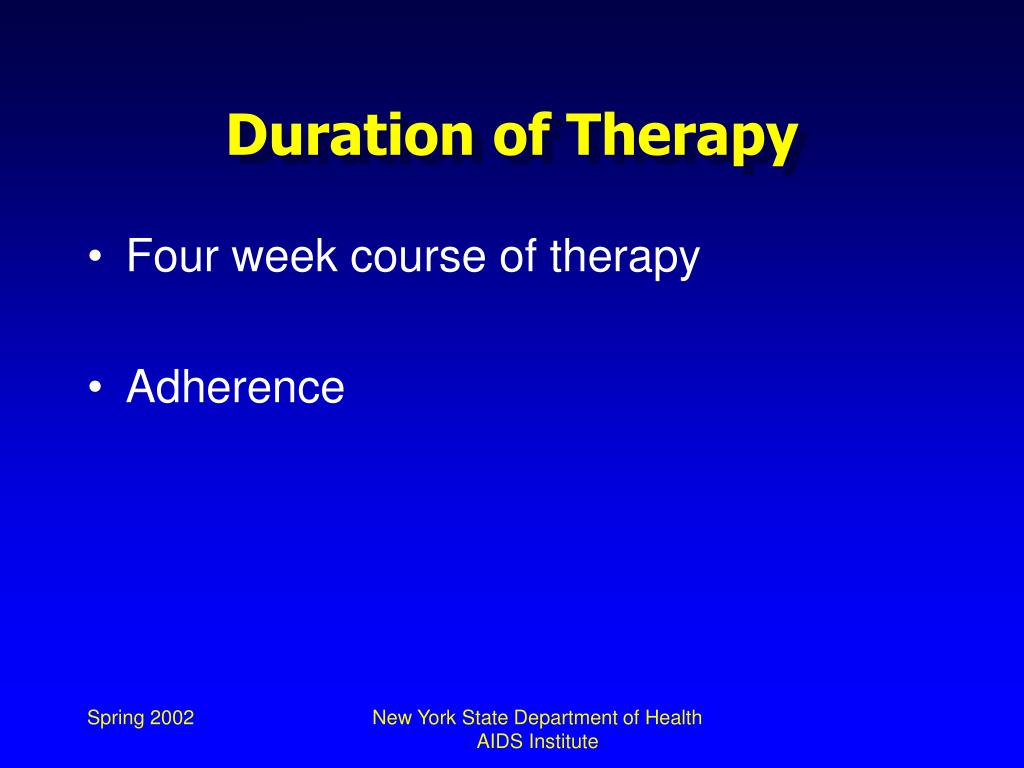 Duration of Therapy

• Four week course of therapy

• Adherence

Spring 2002

New York State Department of Health
AIDS Institute